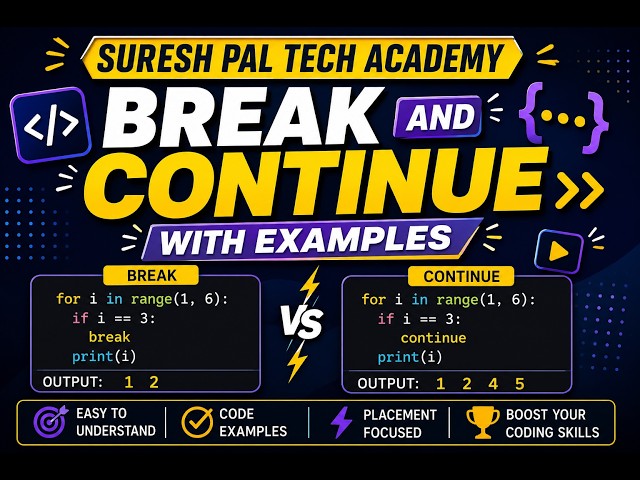 SURESH PAL TECH ACADEMY

</>

BREAK AND CONTINUE

{...}

WITH EXAMPLES

BREAK

for i in range(1, 6):
  if i == 3:
    break
  print(i)

OUTPUT: 1 2

VS

CONTINUE

for i in range(1, 6):
  if i == 3:
    continue
  print(i)

OUTPUT: 1 2 4 5

EASY TO UNDERSTAND

CODE EXAMPLES

PLACEMENT FOCUSED

BOOST YOUR CODING SKILLS